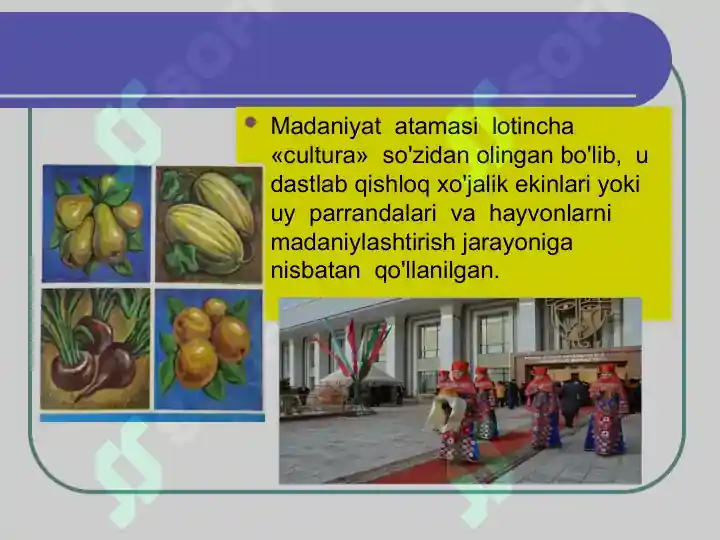 Madaniyat atamasi lotincha «cultura» so'zidan olingan bo'lib, u dastlab qishloq xo'jalik ekinlari yoki uy parrandalari va hayvonlarni madaniylashtirish jarayoniga nisbatan qo'llanilgan.